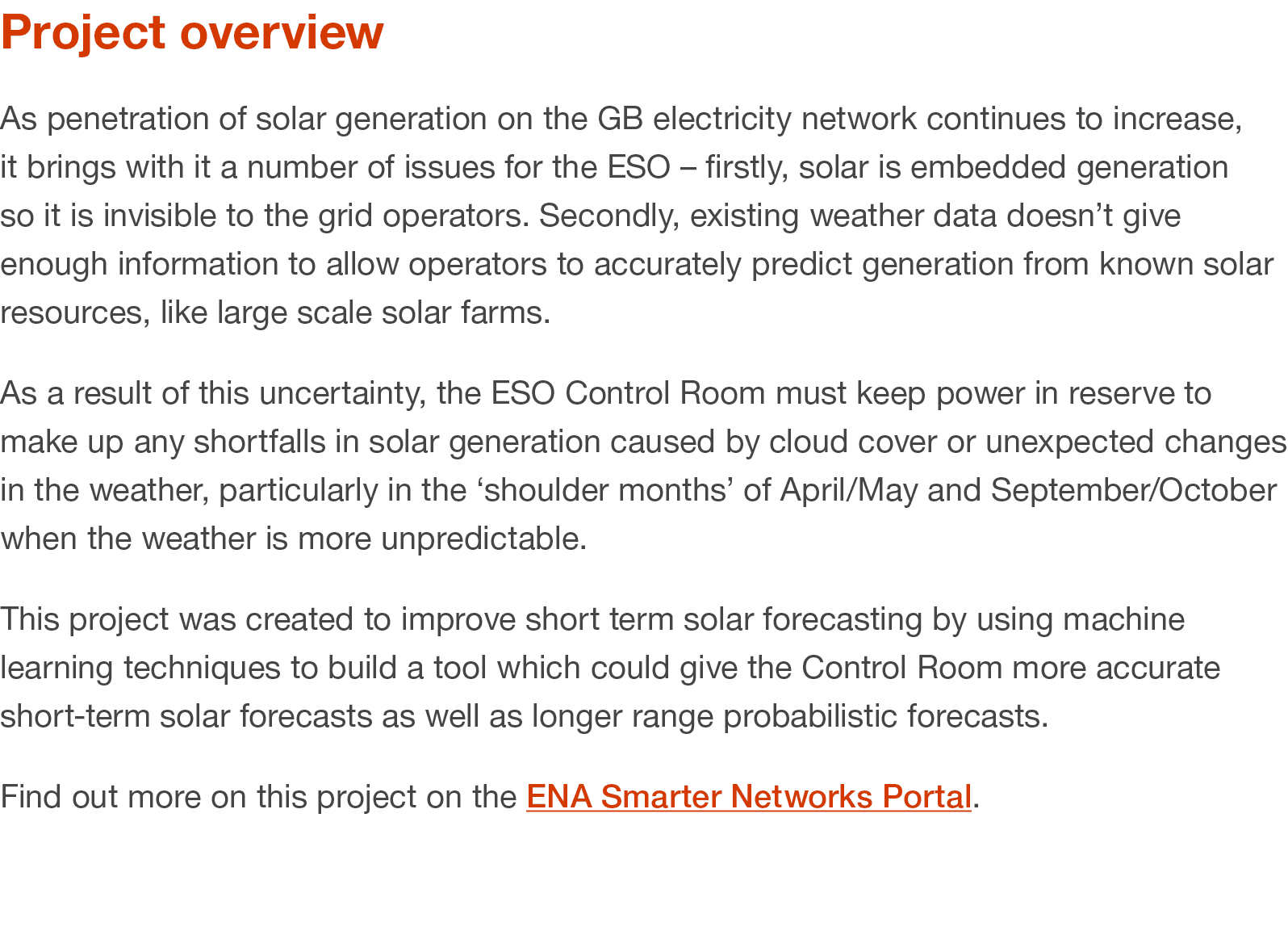 Project overview

As penetration of solar generation on the GB electricity network continues to increase, it brings with it a number of issues for the ESO – firstly, solar is embedded generation so it is invisible to the grid operators. Secondly, existing weather data doesn’t give enough information to allow operators to accurately predict generation from known solar resources, like large scale solar farms.

As a result of this uncertainty, the ESO Control Room must keep power in reserve to make up any shortfalls in solar generation caused by cloud cover or unexpected changes in the weather, particularly in the ‘shoulder months’ of April/May and September/October when the weather is more unpredictable.

This project was created to improve short term solar forecasting by using machine learning techniques to build a tool which could give the Control Room more accurate short-term solar forecasts as well as longer range probabilistic forecasts.

Find out more on this project on the ENA Smarter Networks Portal.